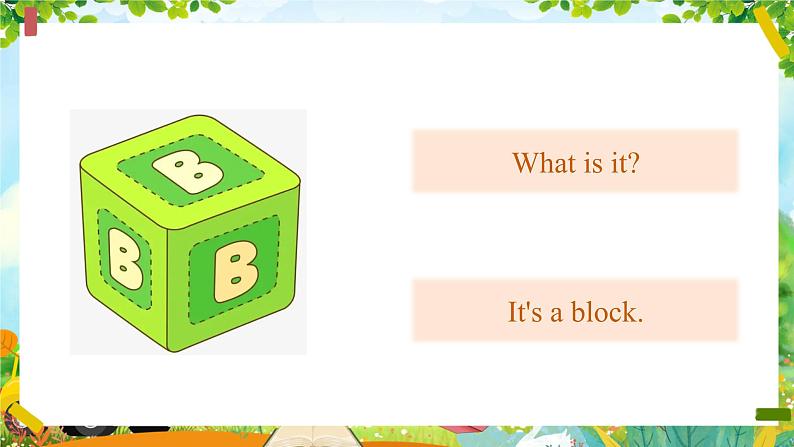 B B B

What is it?

It's a block.